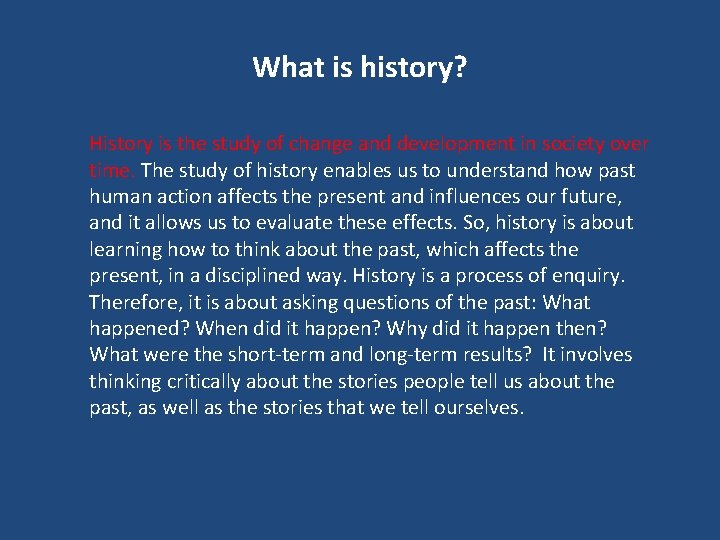 What is history?

History is the study of change and development in society over time. The study of history enables us to understand how past human action affects the present and influences our future, and it allows us to evaluate these effects. So, history is about learning how to think about the past, which affects the present, in a disciplined way. History is a process of enquiry. Therefore, it is about asking questions of the past: What happened? When did it happen? Why did it happen then? What were the short-term and long-term results? It involves thinking critically about the stories people tell us about the past, as well as the stories that we tell ourselves.